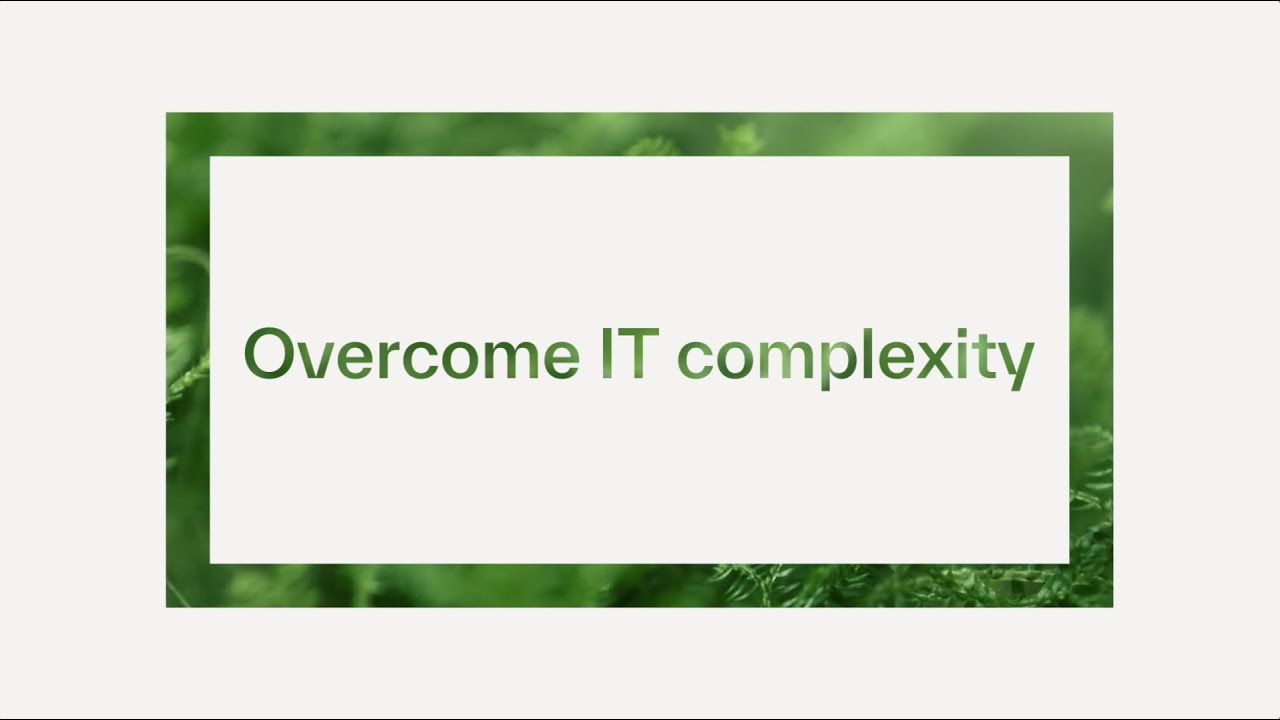 Overcome IT complexity